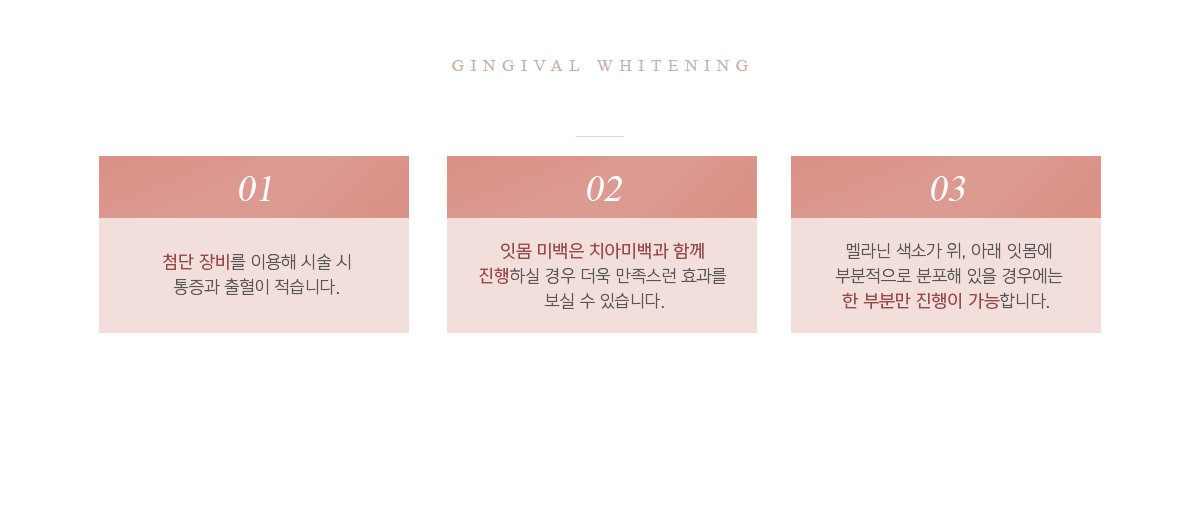 GINGIVAL WHITENING

01

첨단 장비를 이용해 시술 시 통증과 출혈이 적습니다.

02

잇몸 미백은 치아미백과 함께 진행하실 경우 더욱 만족스런 효과를 보실 수 있습니다.

03

멜라닌 색소가 위, 아래 잇몸에 부분적으로 분포해 있을 경우에는 한 부분만 진행이 가능합니다.